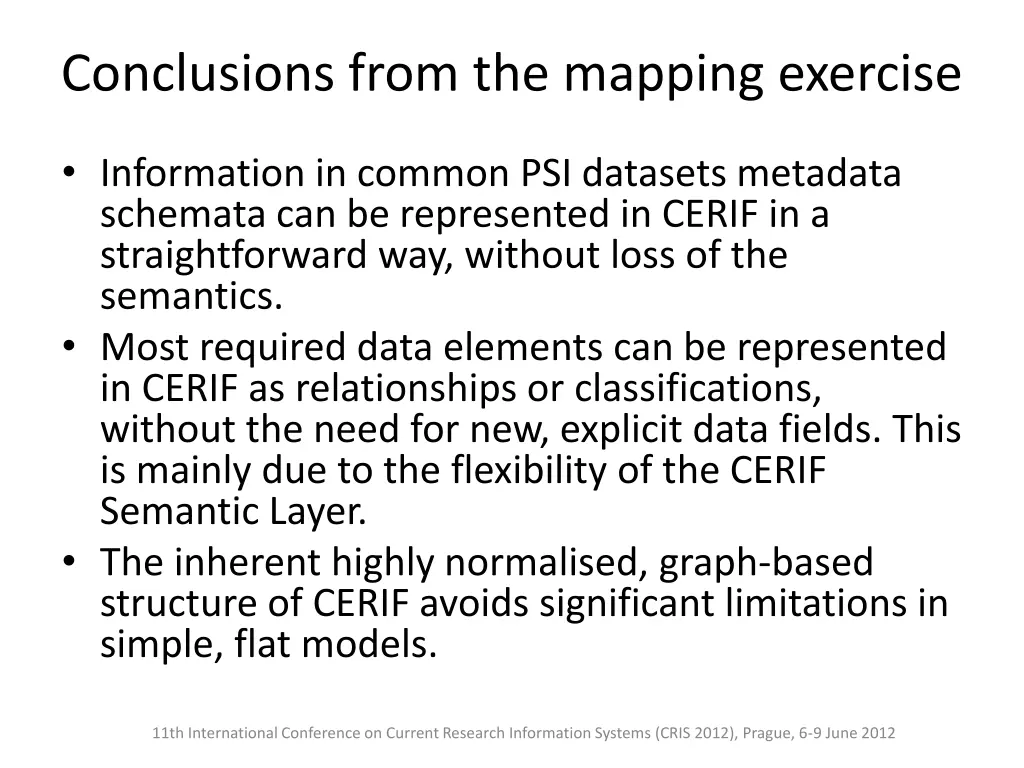 Conclusions from the mapping exercise

• Information in common PSI datasets metadata schemata can be represented in CERIF in a straightforward way, without loss of the semantics.
• Most required data elements can be represented in CERIF as relationships or classifications, without the need for new, explicit data fields. This is mainly due to the flexibility of the CERIF Semantic Layer.
• The inherent highly normalised, graph-based structure of CERIF avoids significant limitations in simple, flat models.

11th International Conference on Current Research Information Systems (CRIS 2012), Prague, 6-9 June 2012